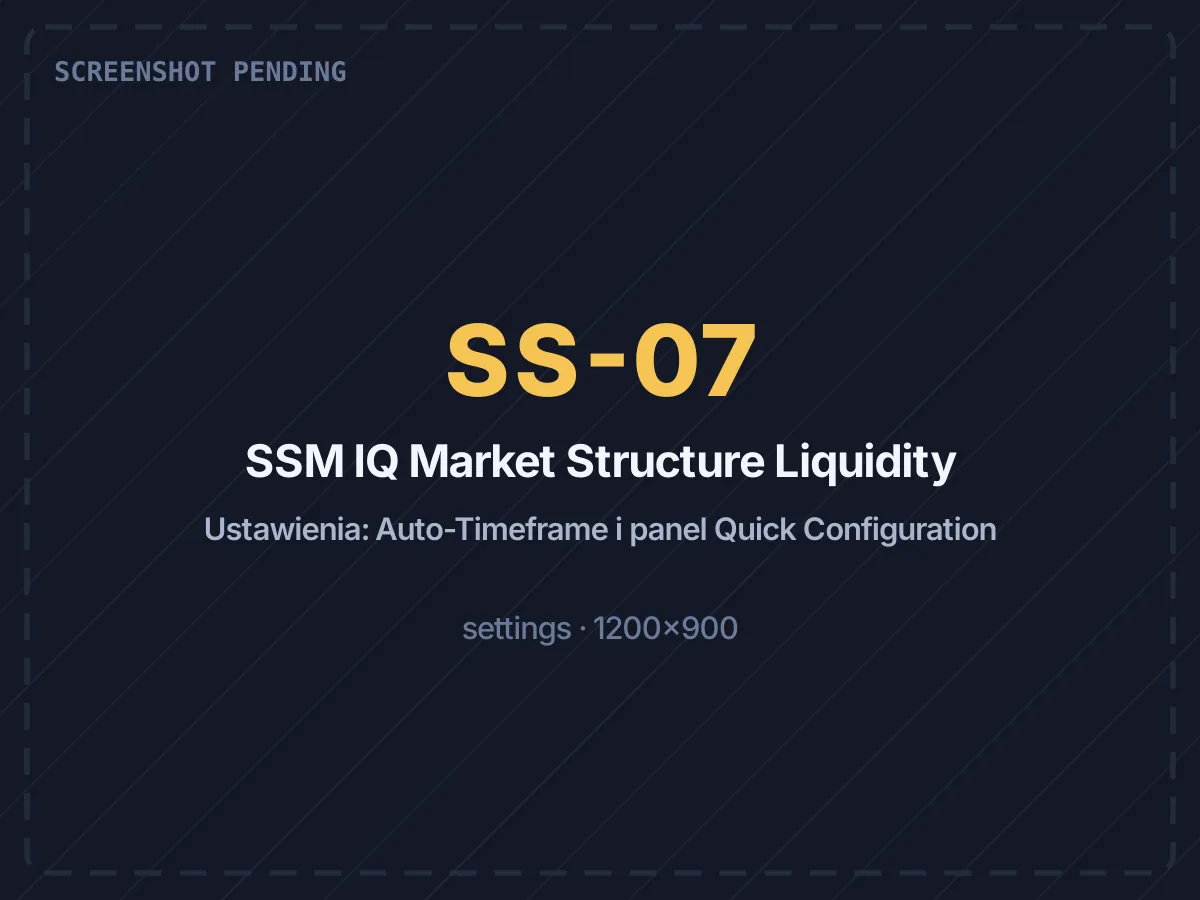 SCREENSHOT PENDING

SS-07

SSM IQ Market Structure Liquidity

Ustawienia: Auto-Timeframe i panel Quick Configuration

settings · 1200×900